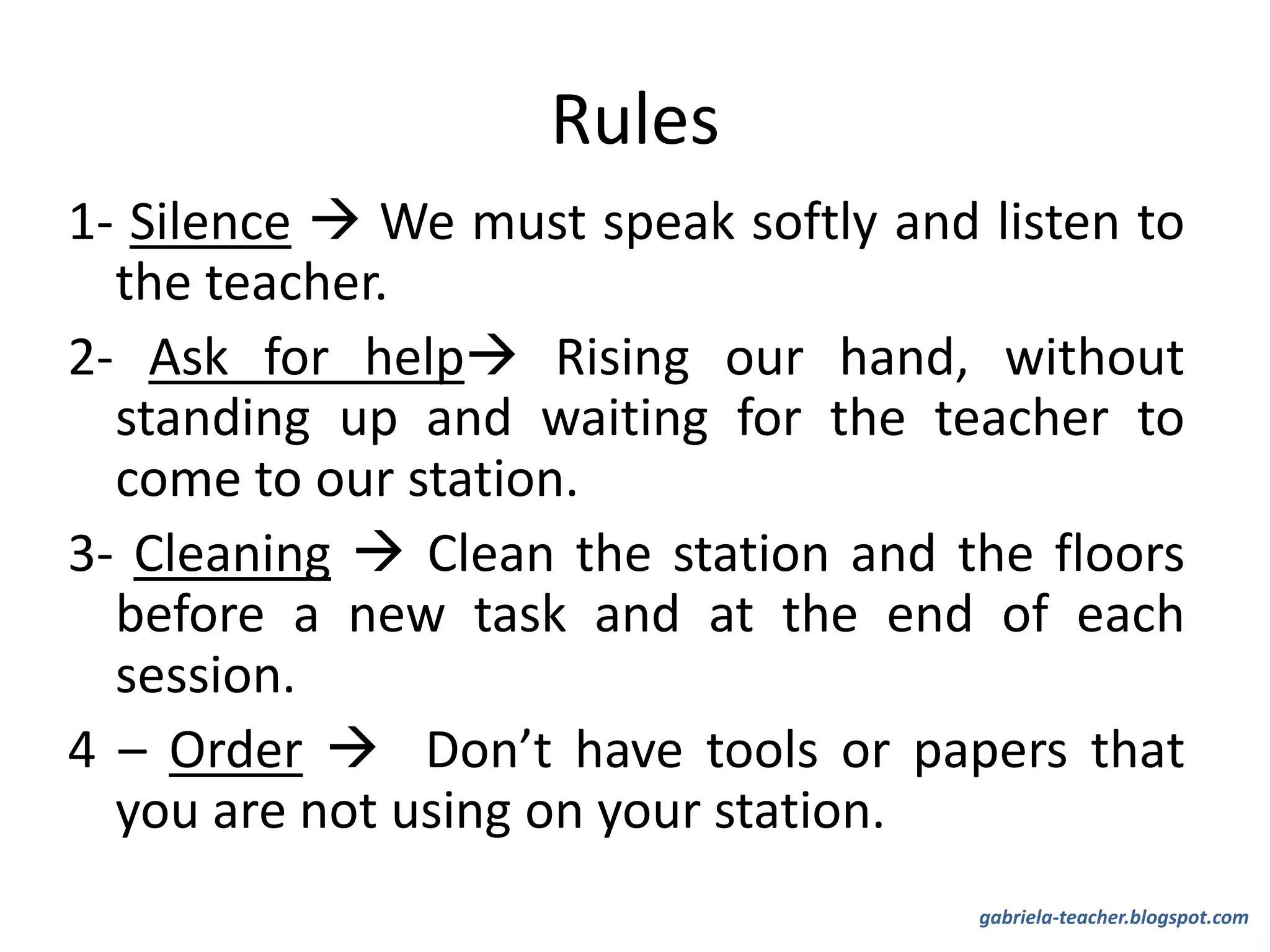 Rules

1- Silence → We must speak softly and listen to the teacher.

2- Ask for help→ Rising our hand, without standing up and waiting for the teacher to come to our station.

3- Cleaning → Clean the station and the floors before a new task and at the end of each session.

4 – Order → Don’t have tools or papers that you are not using on your station.

gabriela-teacher.blogspot.com